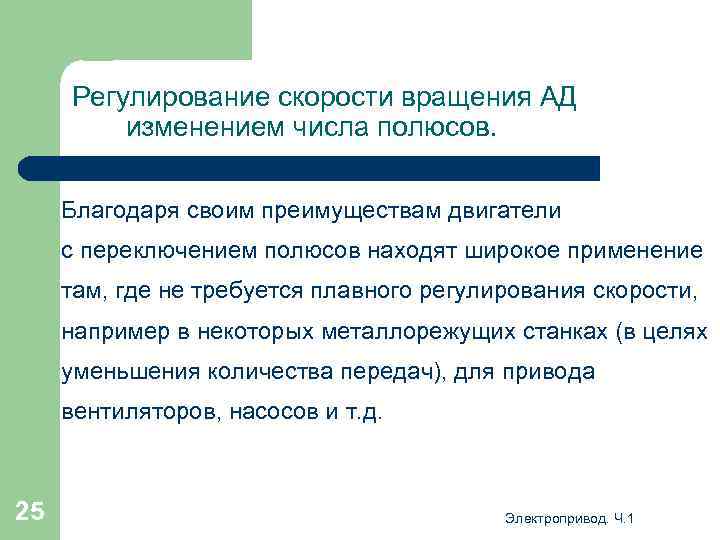 Регулирование скорости вращения АД изменением числа полюсов.

Благодаря своим преимуществам двигатели с переключением полюсов находят широкое применение там, где не требуется плавного регулирования скорости, например в некоторых металлорежущих станках (в целях уменьшения количества передач), для привода вентиляторов, насосов и т.д.

25

Электропривод. Ч.1